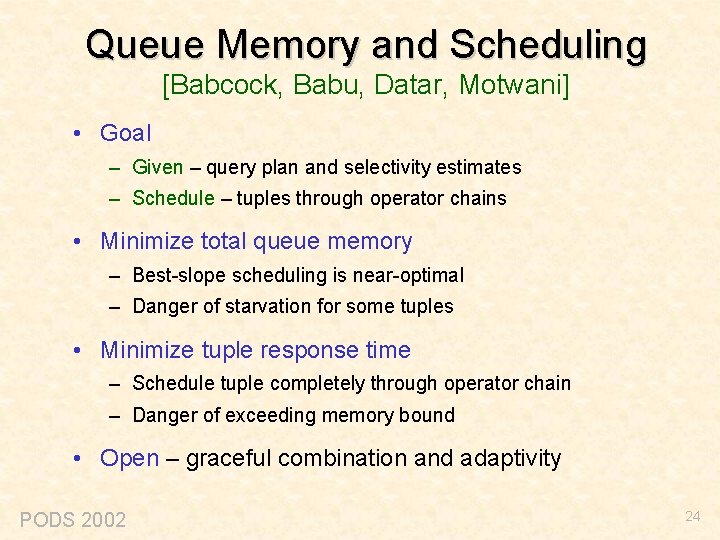 Queue Memory and Scheduling
[Babcock, Babu, Datar, Motwani]

• Goal
– Given – query plan and selectivity estimates
– Schedule – tuples through operator chains

• Minimize total queue memory
– Best-slope scheduling is near-optimal
– Danger of starvation for some tuples

• Minimize tuple response time
– Schedule tuple completely through operator chain
– Danger of exceeding memory bound

• Open – graceful combination and adaptivity

PODS 2002

24